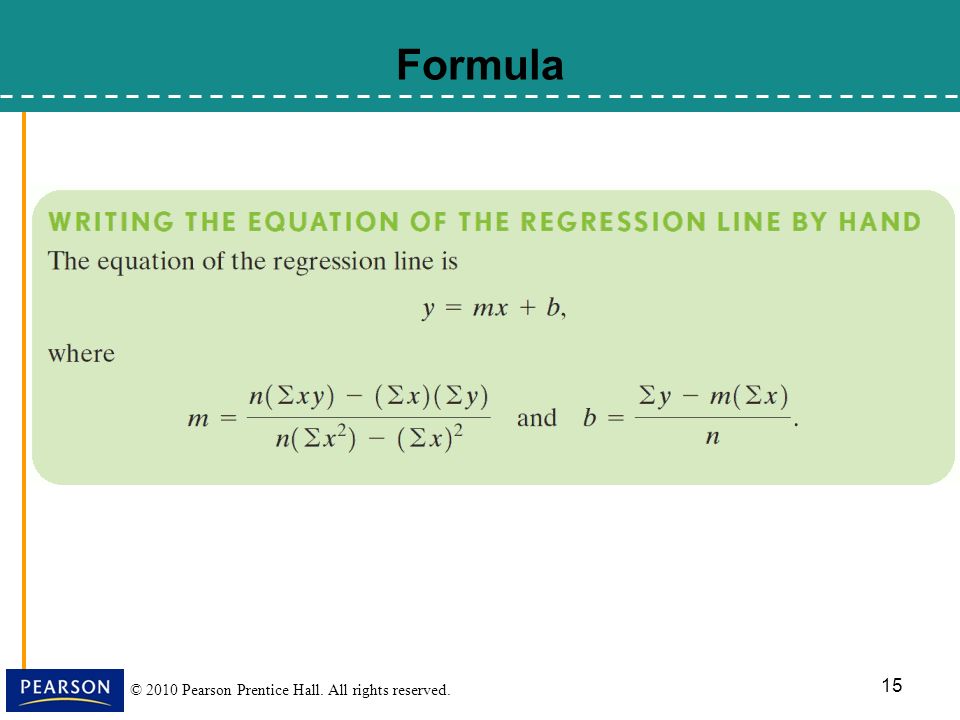 Formula

WRITING THE EQUATION OF THE REGRESSION LINE BY HAND

The equation of the regression line is

$y = mx + b,$

where

$m = \frac{n(\Sigma xy) - (\Sigma x)(\Sigma y)}{n(\Sigma x^2) - (\Sigma x)^2}$ and $b = \frac{\Sigma y - m(\Sigma x)}{n}.$

PEARSON

© 2010 Pearson Prentice Hall. All rights reserved.

15